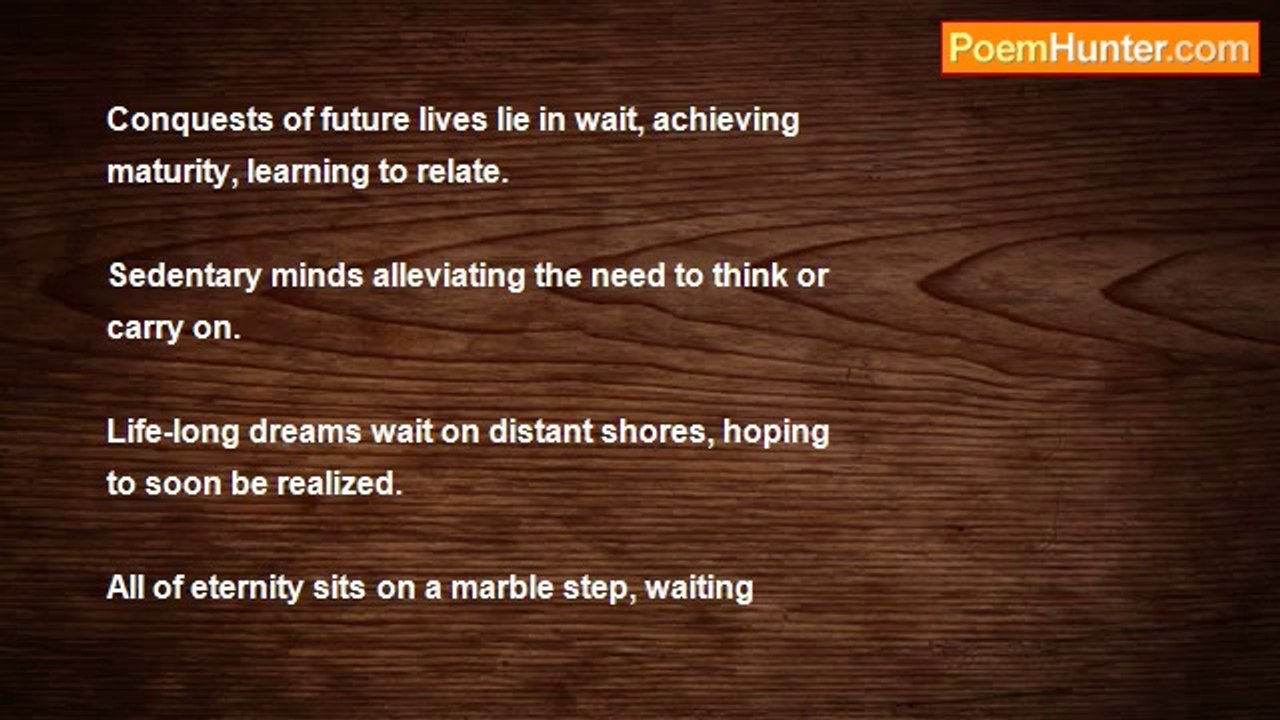 PoemHunter.com

Conquests of future lives lie in wait, achieving maturity, learning to relate.

Sedentary minds alleviating the need to think or carry on.

Life-long dreams wait on distant shores, hoping to soon be realized.

All of eternity sits on a marble step, waiting